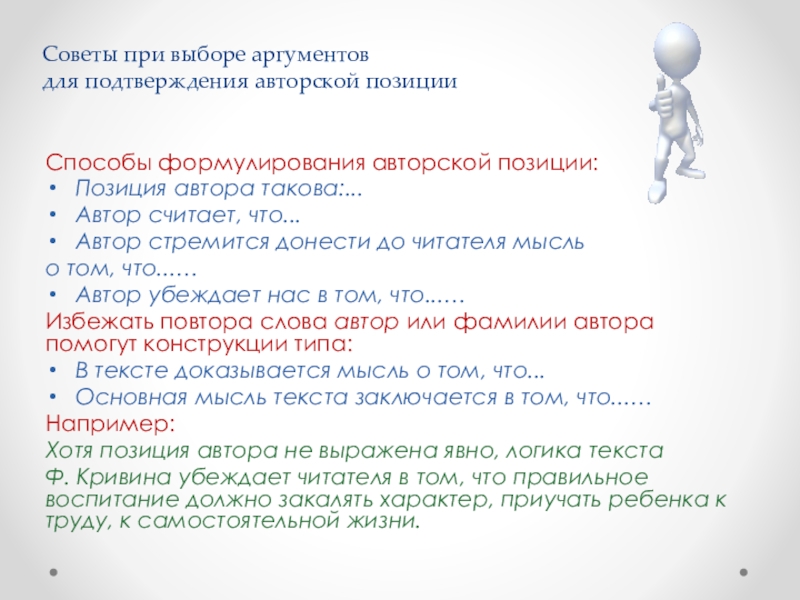 Советы при выборе аргументов для подтверждения авторской позиции

Способы формулирования авторской позиции:
• Позиция автора такова:...
• Автор считает, что...
• Автор стремится донести до читателя мысль о том, что……
• Автор убеждает нас в том, что..….
Избежать повтора слова автор или фамилии автора помогут конструкции типа:
• В тексте доказывается мысль о том, что...
• Основная мысль текста заключается в том, что……
Например:
Хотя позиция автора не выражена явно, логика текста Ф. Кривина убеждает читателя в том, что правильное воспитание должно закалять характер, приучать ребенка к труду, к самостоятельной жизни.